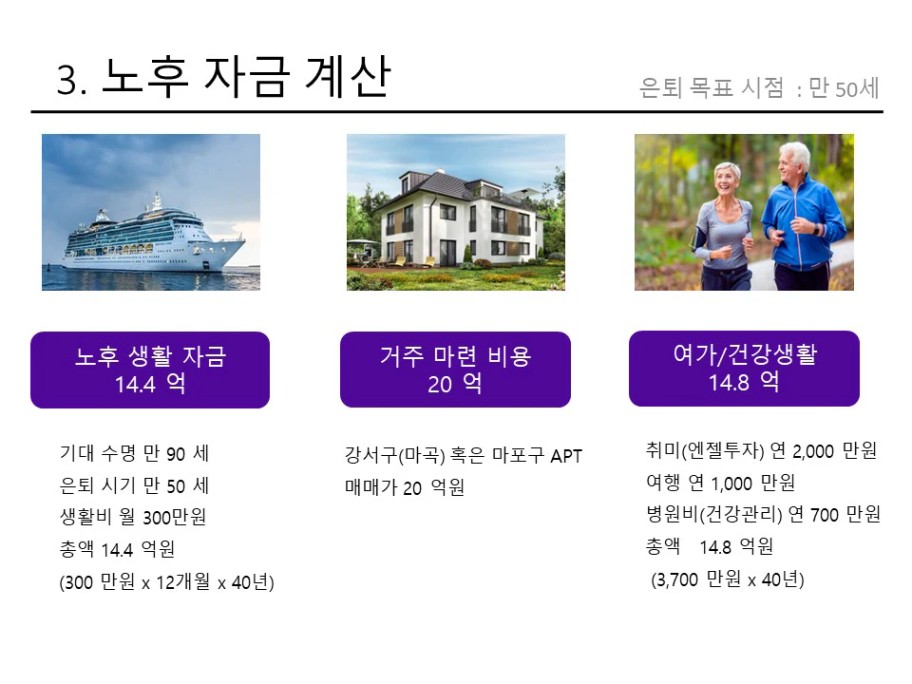 3. 노후 자금 계산

은퇴 목표 시점 : 만 50세

노후 생활 자금
14.4 억

기대 수명 만 90 세
은퇴 시기 만 50 세
생활비 월 300만원
총액 14.4 억원
(300 만원 x 12개월 x 40년)

거주 마련 비용
20 억

강서구(마곡) 혹은 마포구 APT
매매가 20 억원

여가/건강생활
14.8 억

취미(엔젤투자) 연 2,000 만원
여행 연 1,000 만원
병원비(건강관리) 연 700 만원
총액 14.8 억원
(3,700 만원 x 40년)